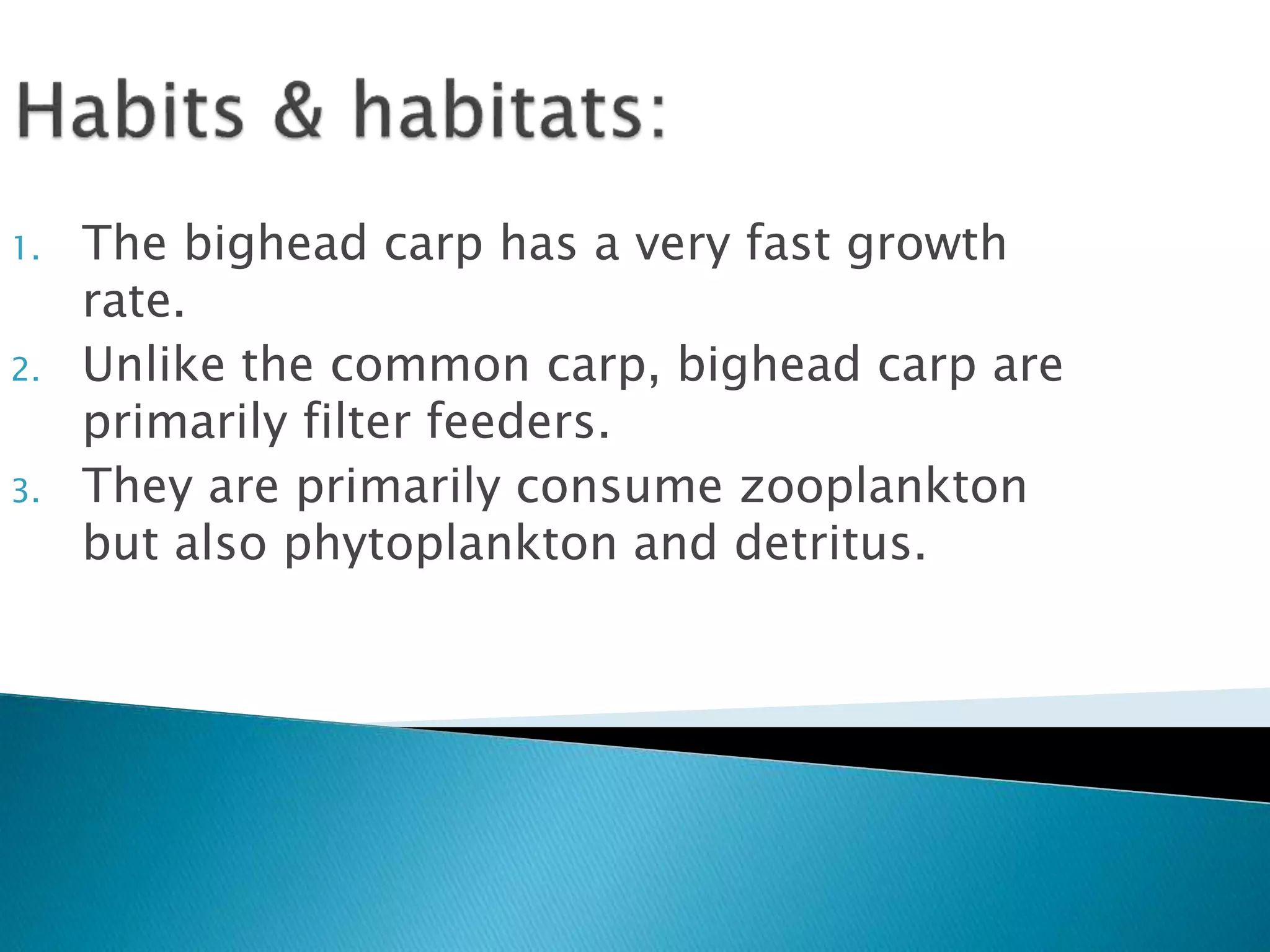 Habits & habitats:

1. The bighead carp has a very fast growth rate.
2. Unlike the common carp, bighead carp are primarily filter feeders.
3. They are primarily consume zooplankton but also phytoplankton and detritus.